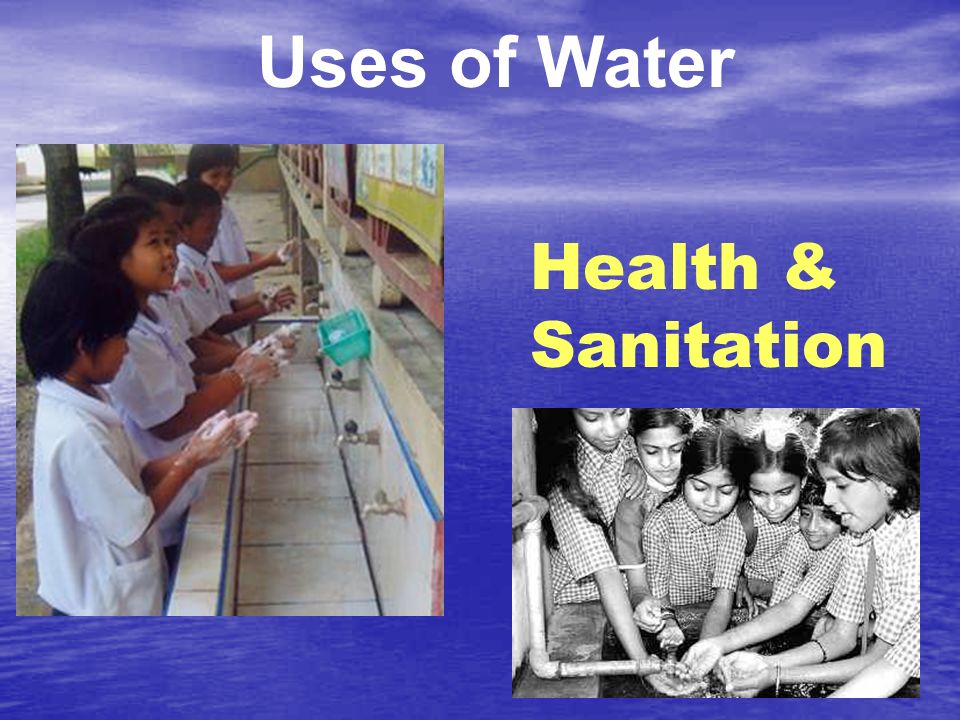 Uses of Water

Health & Sanitation